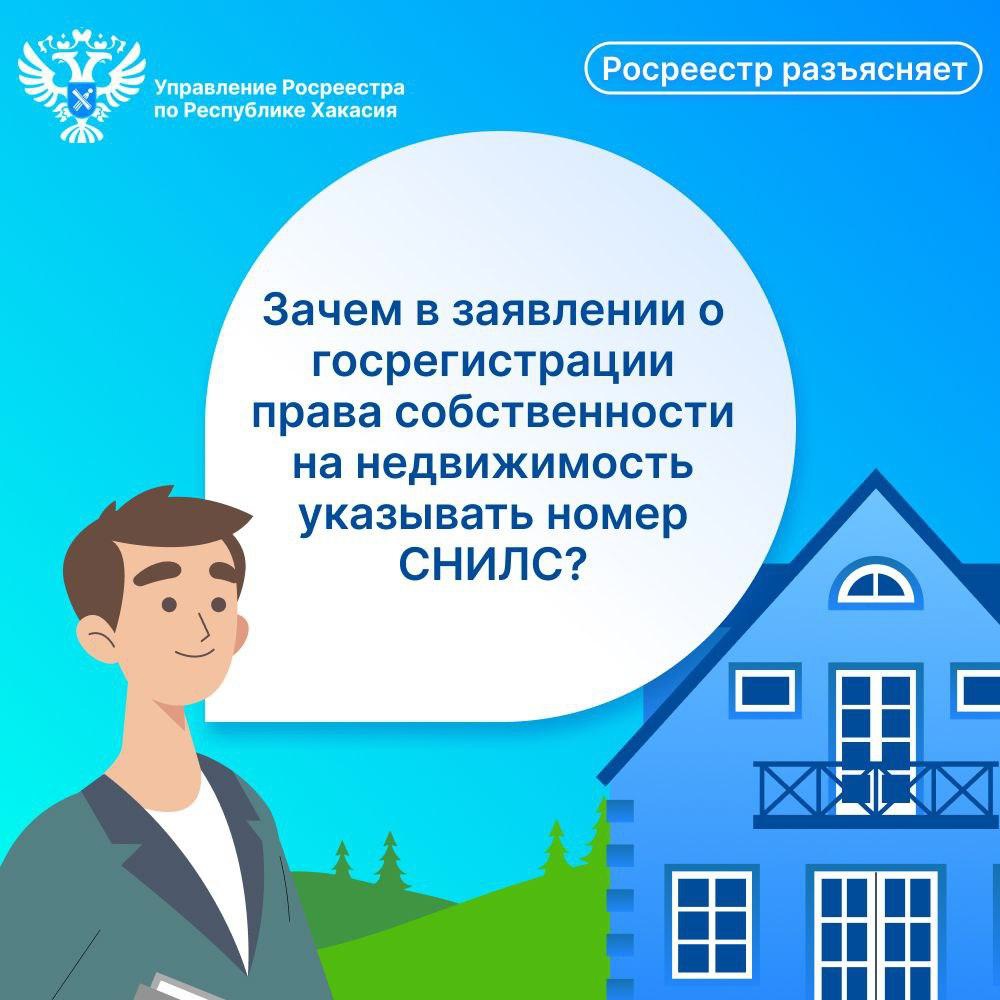 Управление Росреестра по Республике Хакасия

Росреестр разъясняет

Зачем в заявлении о госрегистрации права собственности на недвижимость указывать номер СНИЛС?